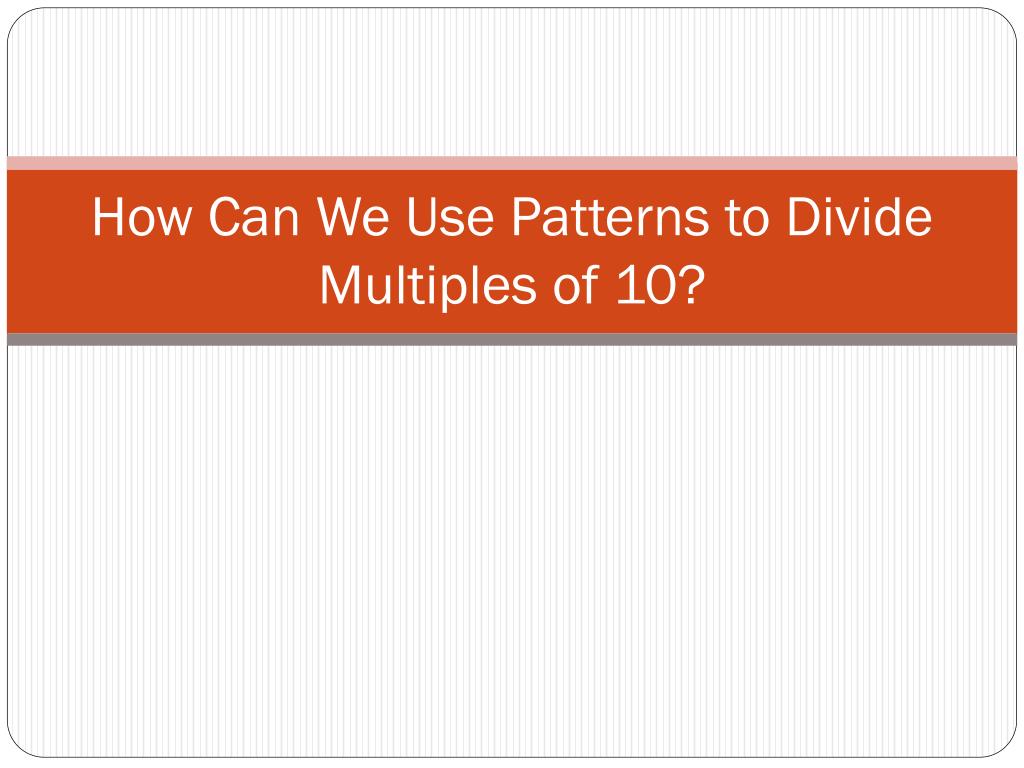 How Can We Use Patterns to Divide Multiples of 10?